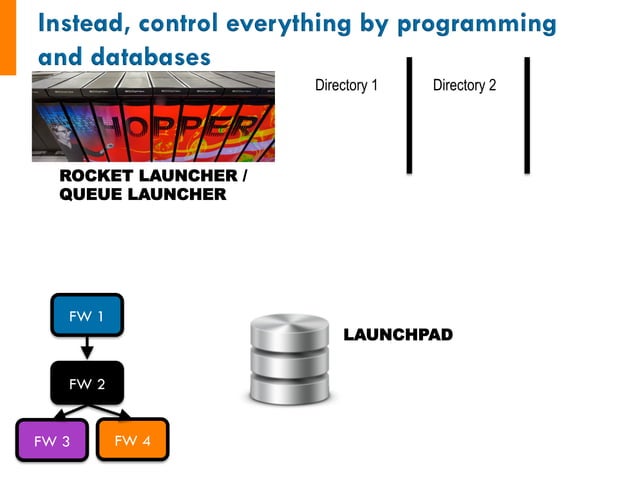 Instead, control everything by programming and databases

HOPPER

Directory 1

Directory 2

ROCKET LAUNCHER / QUEUE LAUNCHER

FW 1

FW 2

FW 3

FW 4

LAUNCHPAD